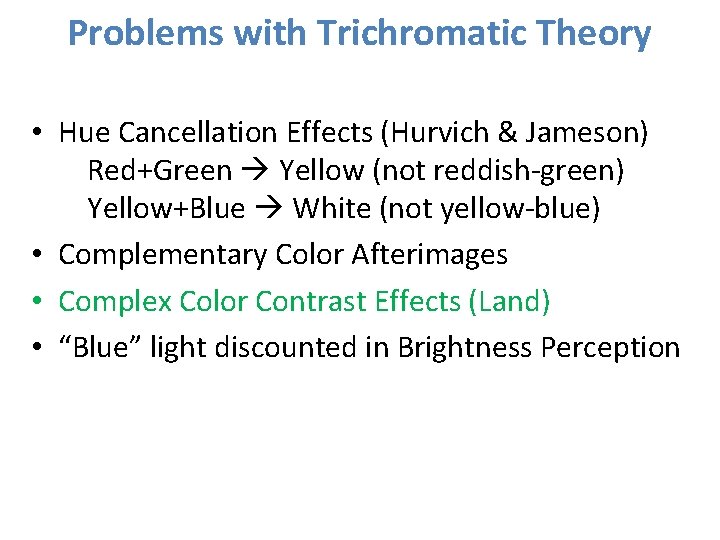 Problems with Trichromatic Theory

• Hue Cancellation Effects (Hurvich & Jameson)
Red+Green → Yellow (not reddish-green)
Yellow+Blue → White (not yellow-blue)
• Complementary Color Afterimages
• Complex Color Contrast Effects (Land)
• “Blue” light discounted in Brightness Perception